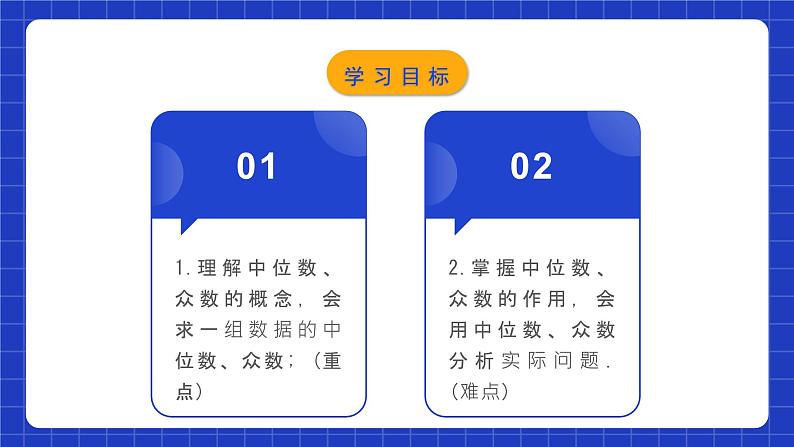 学习目标

01

1.理解中位数、众数的概念，会求一组数据的中位数、众数；（重点）

02

2.掌握中位数、众数的作用，会用中位数、众数分析实际问题.（难点）